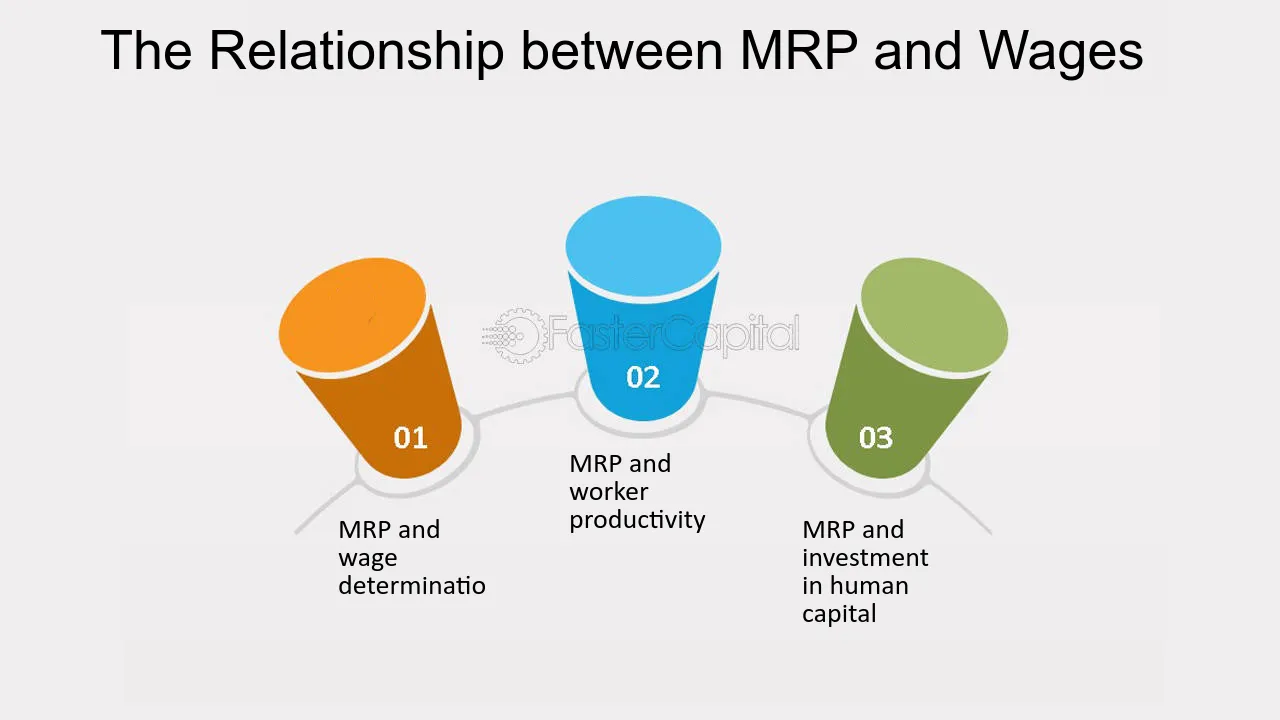 The Relationship between MRP and Wages

01

MRP and wage determinatio

02

MRP and worker productivity

03

MRP and investment in human capital

FasterCapital